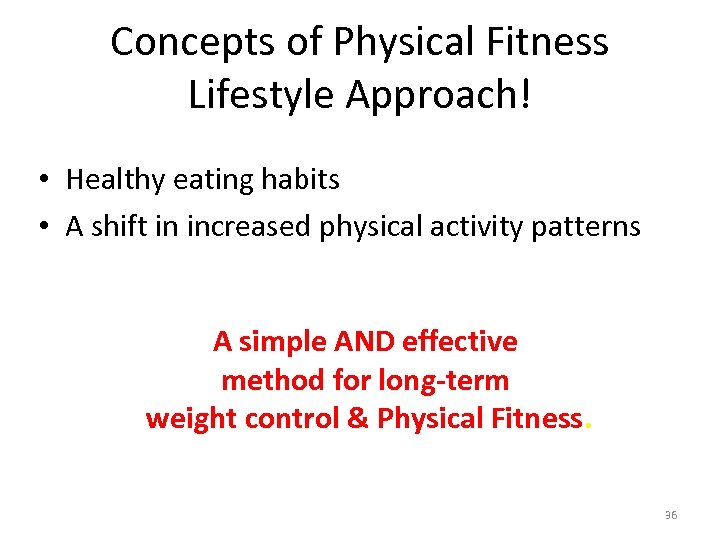 Concepts of Physical Fitness
Lifestyle Approach!

• Healthy eating habits
• A shift in increased physical activity patterns

A simple AND effective method for long-term weight control & Physical Fitness.

36